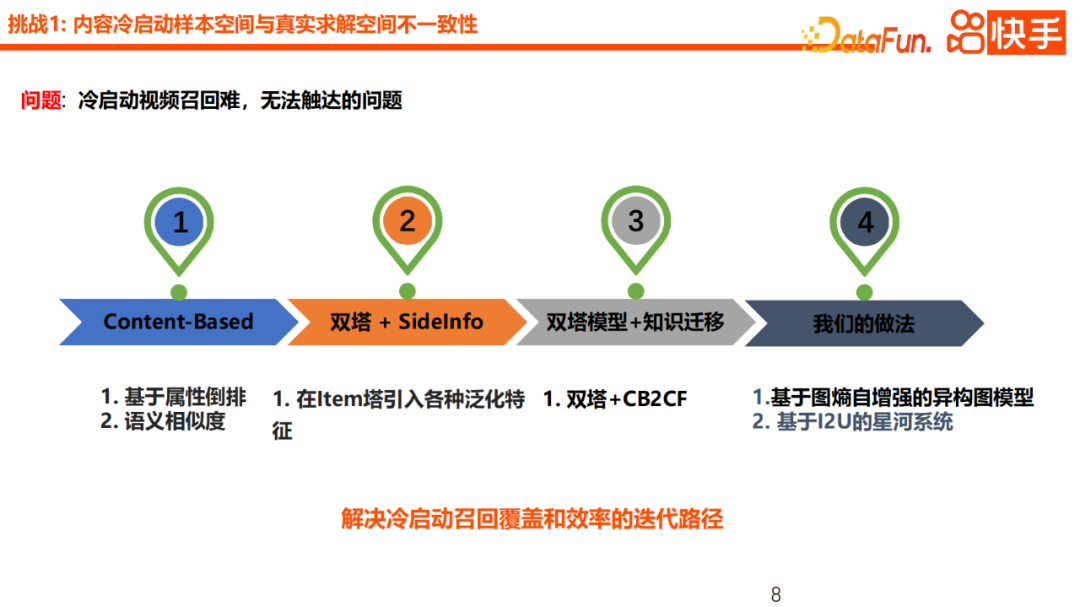 挑战1: 内容冷启动样本空间与真实求解空间不一致性

DataFun. 快手

问题：冷启动视频召回难，无法触达的问题

1

2

3

4

Content-Based

双塔 + SideInfo

双塔模型+知识迁移

我们的做法

1. 基于属性倒排
2. 语义相似度

1. 在Item塔引入各种泛化特征

1. 双塔+CB2CF

1.基于图熵自增强的异构图模型
2. 基于I2U的星河系统

解决冷启动召回覆盖和效率的迭代路径

8